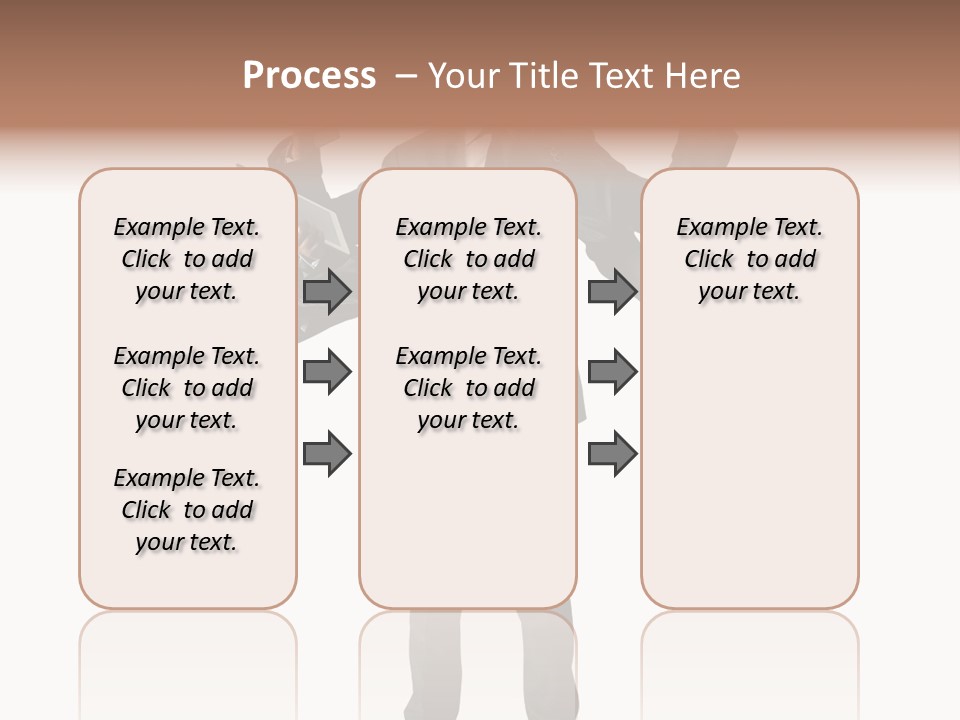 Process – Your Title Text Here

Example Text. Click to add your text.

Example Text. Click to add your text.

Example Text. Click to add your text.

Example Text. Click to add your text.

Example Text. Click to add your text.

Example Text. Click to add your text.